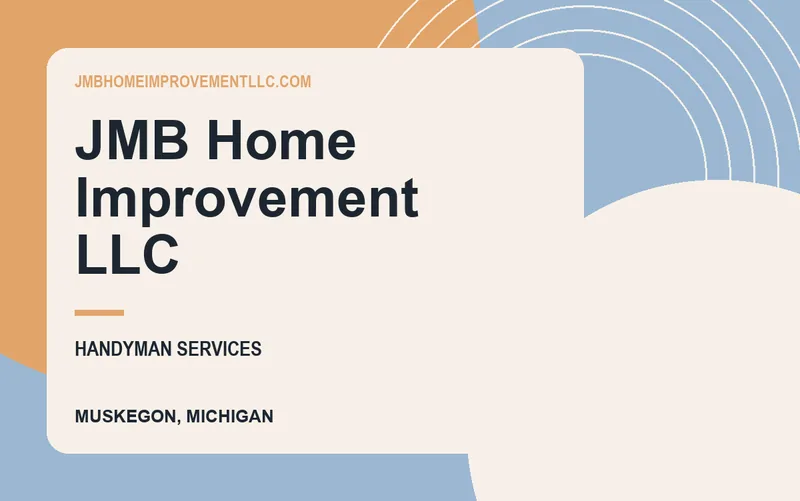 JMBHOMEIMPROVEMENTLLC.COM

JMB Home Improvement LLC

HANDYMAN SERVICES

MUSKEGON, MICHIGAN